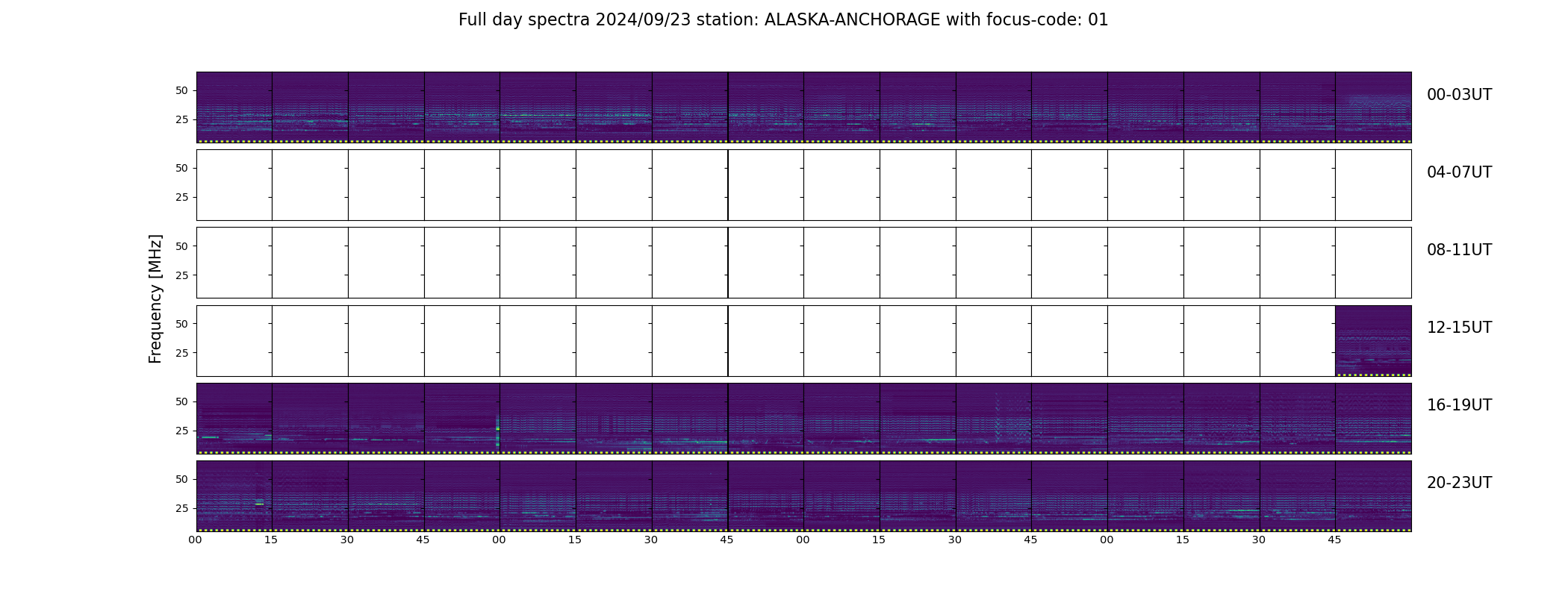 Full day spectra 2024/09/23 station: ALASKA-ANCHORAGE with focus-code: 01

Frequency [MHz]

50
25
00-03UT

50
25
04-07UT

50
25
08-11UT

50
25
12-15UT

50
25
16-19UT

50
25
20-23UT

00 15 30 45 00 15 30 45 00 15 30 45 00 15 30 45